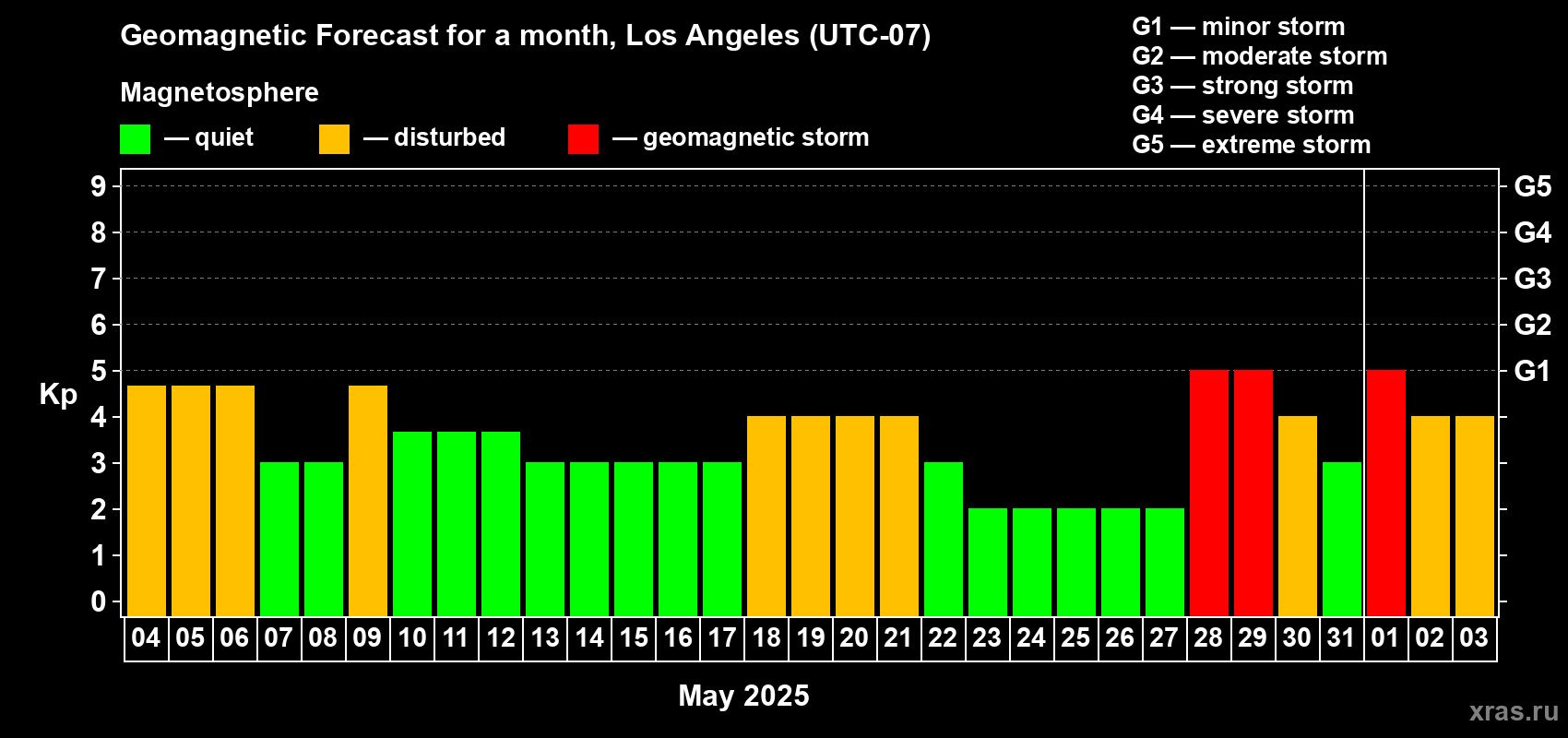 Geomagnetic Forecast for a month, Los Angeles (UTC-07)

Magnetosphere

— quiet — disturbed — geomagnetic storm

G1 — minor storm
G2 — moderate storm
G3 — strong storm
G4 — severe storm
G5 — extreme storm

Kp

9
8
7
6
5
4
3
2
1
0

G5
G4
G3
G2
G1

04 05 06 07 08 09 10 11 12 13 14 15 16 17 18 19 20 21 22 23 24 25 26 27 28 29 30 31 01 02 03

May 2025

xras.ru